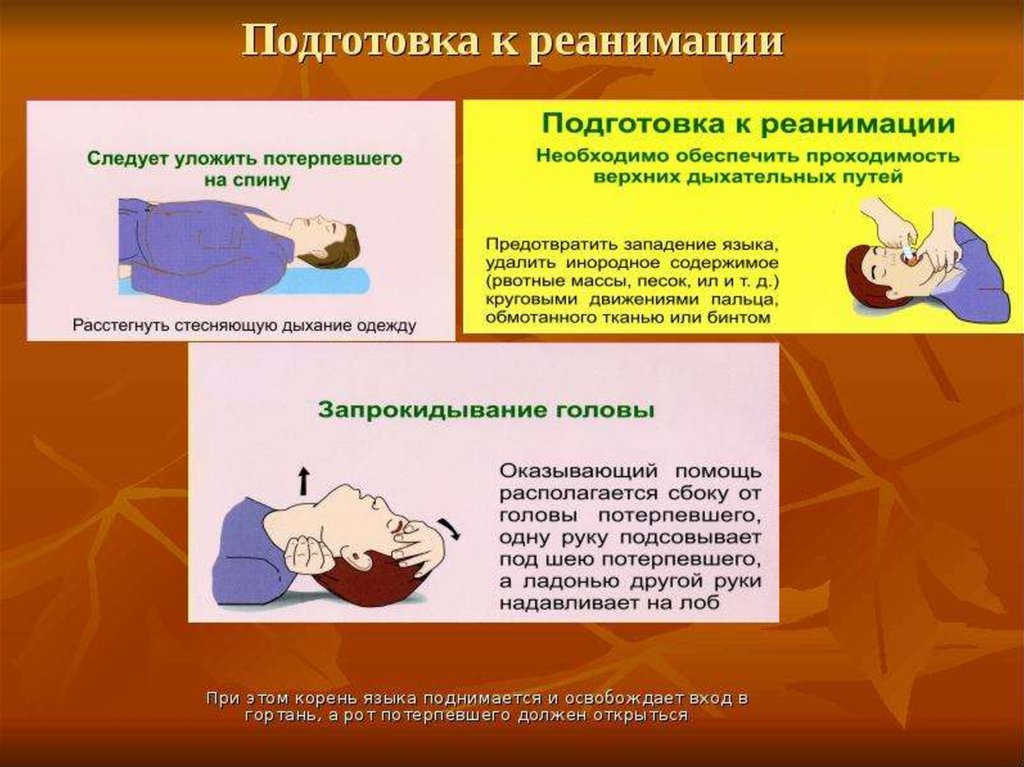 Подготовка к реанимации

Следует уложить потерпевшего на спину

Расстегнуть стесняющую дыхание одежду

Подготовка к реанимации

Необходимо обеспечить проходимость верхних дыхательных путей

Предотвратить западение языка, удалить инородное содержимое (рвотные массы, песок, ил и т. д.) круговыми движениями пальца, обмотанного тканью или бинтом

Запрокидывание головы

Оказывающий помощь располагается сбоку от головы потерпевшего, одну руку подсовывает под шею потерпевшего, а ладонью другой руки надавливает на лоб

При этом корень языка поднимается и освобождает вход в гортань, а рот потерпевшего должен открыться